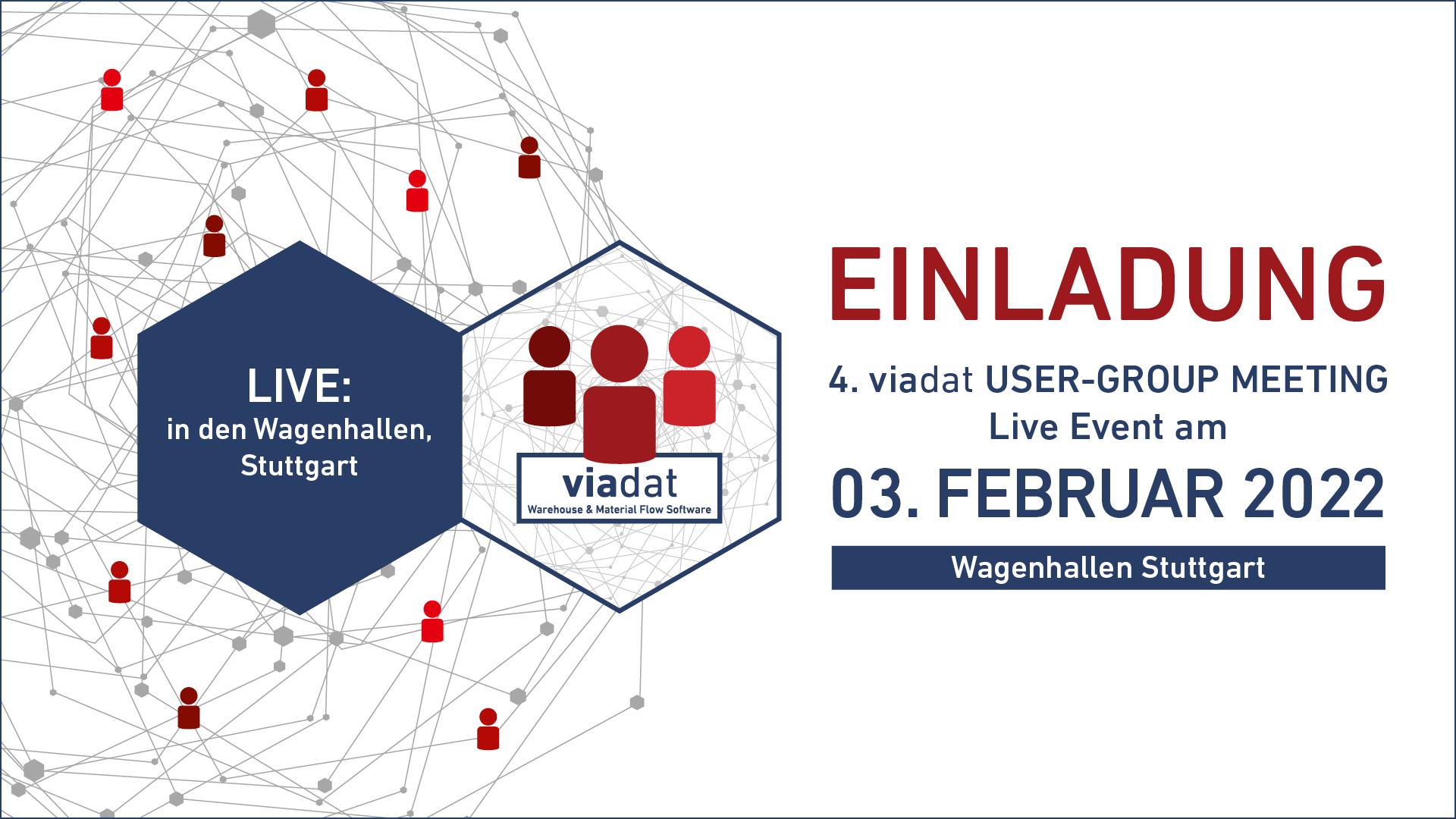 LIVE:
in den Wagenhallen, Stuttgart

viadat
Warehouse & Material Flow Software

EINLADUNG

4. viadat USER-GROUP MEETING
Live Event am

03. FEBRUAR 2022

Wagenhallen Stuttgart